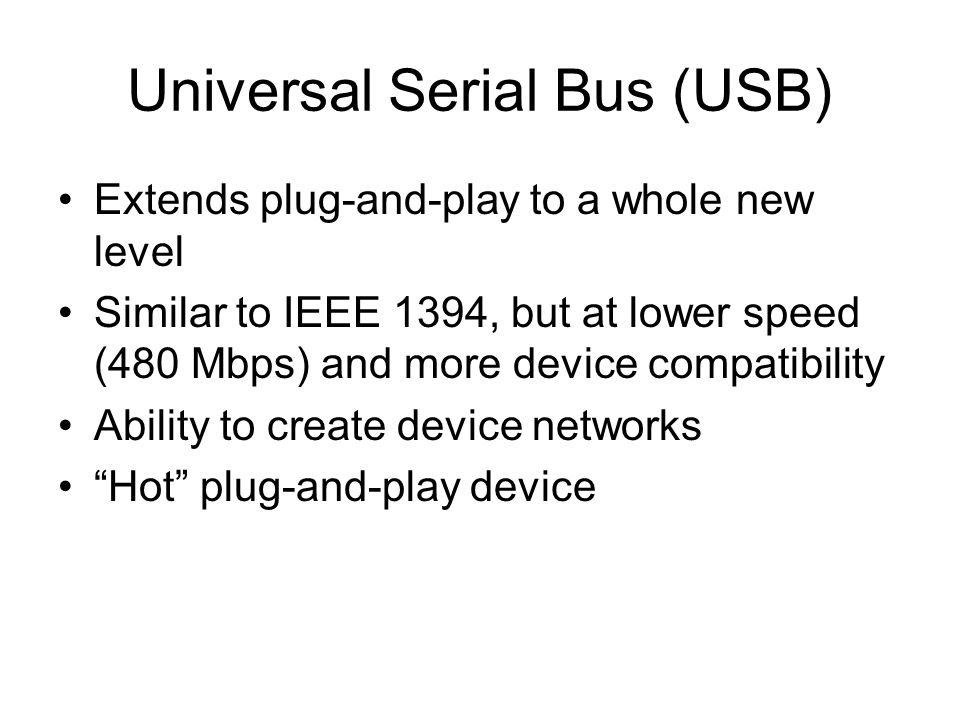 Universal Serial Bus (USB)

• Extends plug-and-play to a whole new level

• Similar to IEEE 1394, but at lower speed (480 Mbps) and more device compatibility

• Ability to create device networks

• “Hot” plug-and-play device